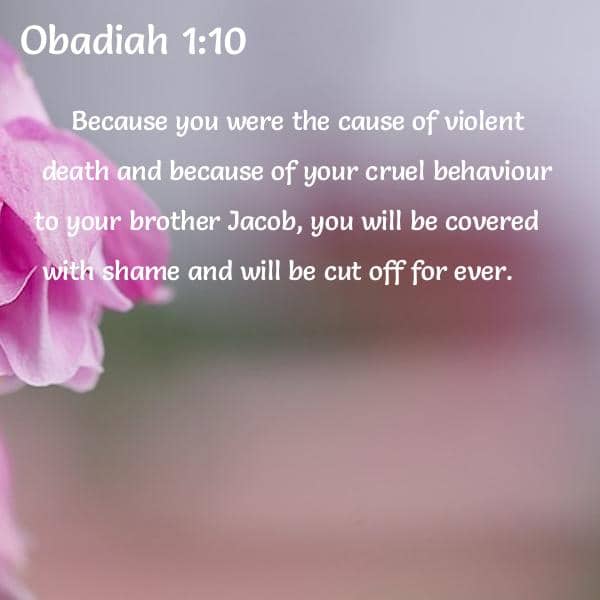 Obadiah 1:10

Because you were the cause of violent death and because of your cruel behaviour to your brother Jacob, you will be covered with shame and will be cut off for ever.